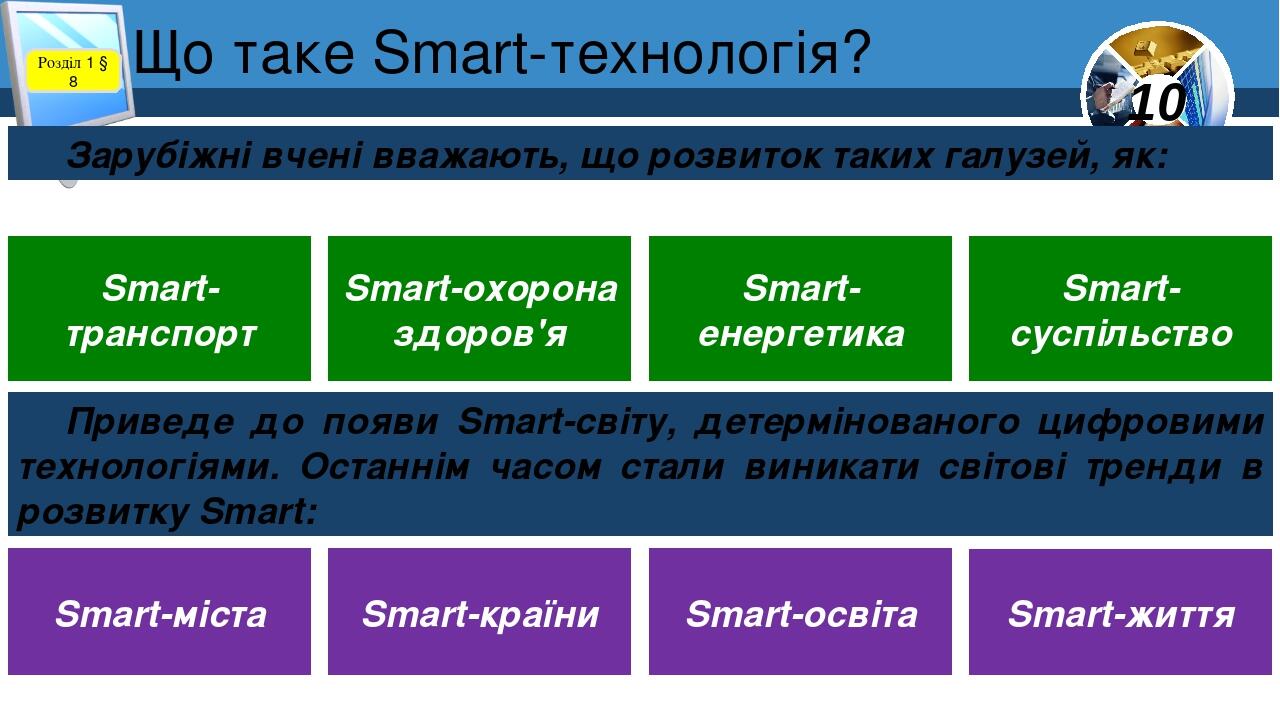 Розділ 1 § 8

Що таке Smart-технологія?

10

Зарубіжні вчені вважають, що розвиток таких галузей, як:

Smart-транспорт

Smart-охорона здоров'я

Smart-енергетика

Smart-суспільство

Приведе до появи Smart-світу, детермінованого цифровими технологіями. Останнім часом стали виникати світові тренди в розвитку Smart:

Smart-міста

Smart-країни

Smart-освіта

Smart-життя